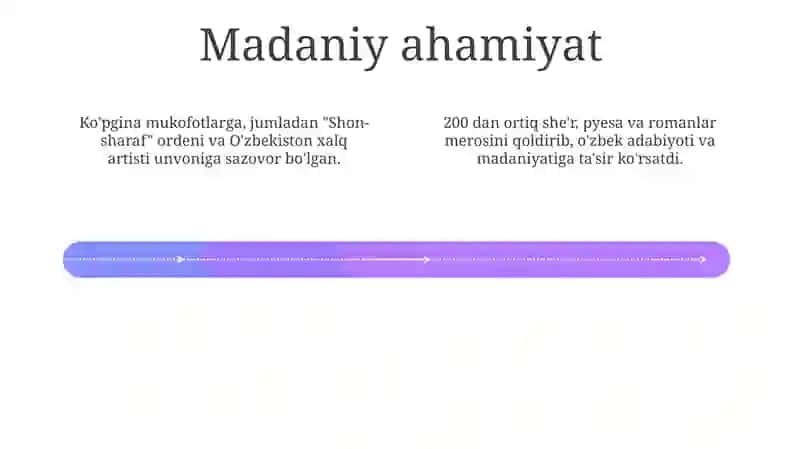 Madaniy ahamiyat

Ko'pgina mukofotlarga, jumladan "Shon-sharaf" ordeni va O'zbekiston xalq artisti unvoniga sazovor bo'lgan.

200 dan ortiq she'r, pyesa va romanlar merosini qoldirib, o'zbek adabiyoti va madaniyatiga ta'sir ko'rsatdi.